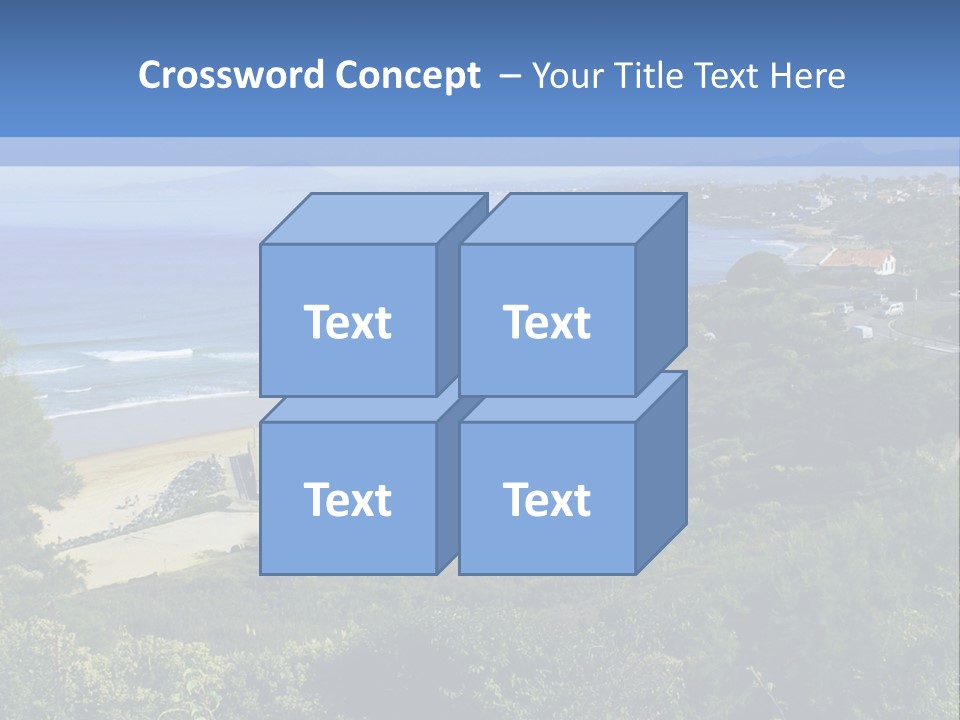 Crossword Concept – Your Title Text Here

Text

Text

Text

Text